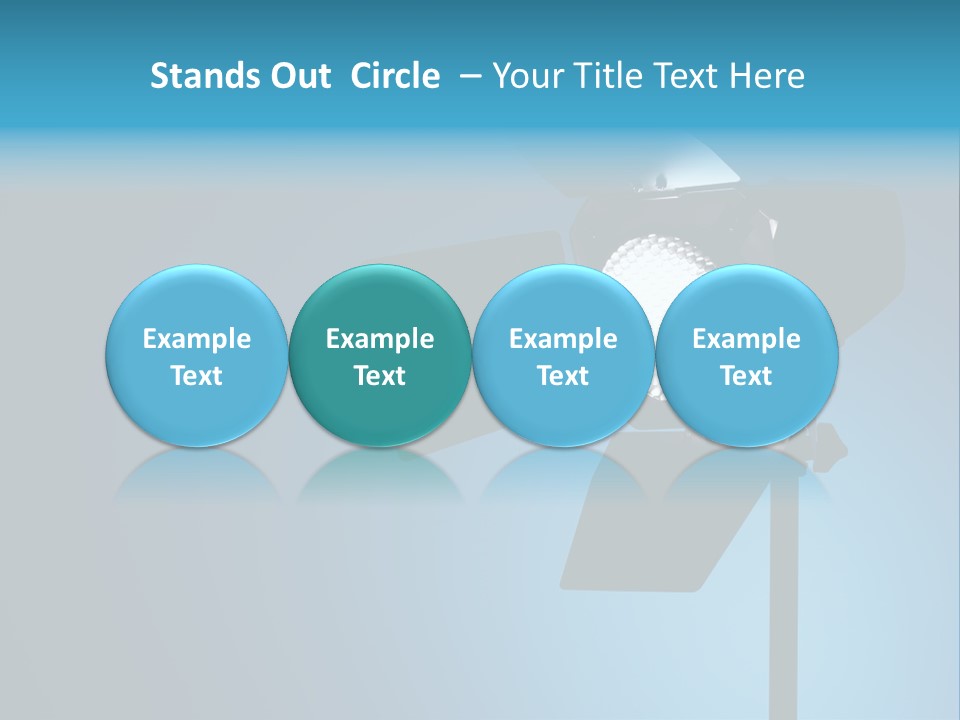 Stands Out Circle – Your Title Text Here

Example Text

Example Text

Example Text

Example Text